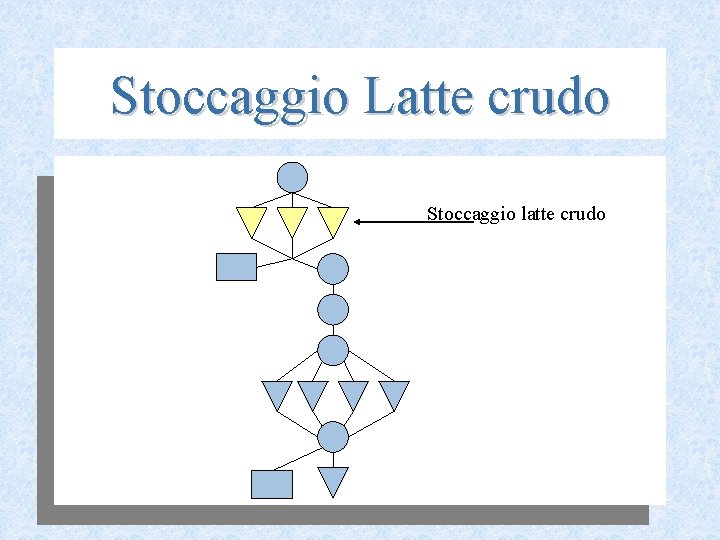 Stoccaggio Latte crudo

Stoccaggio latte crudo